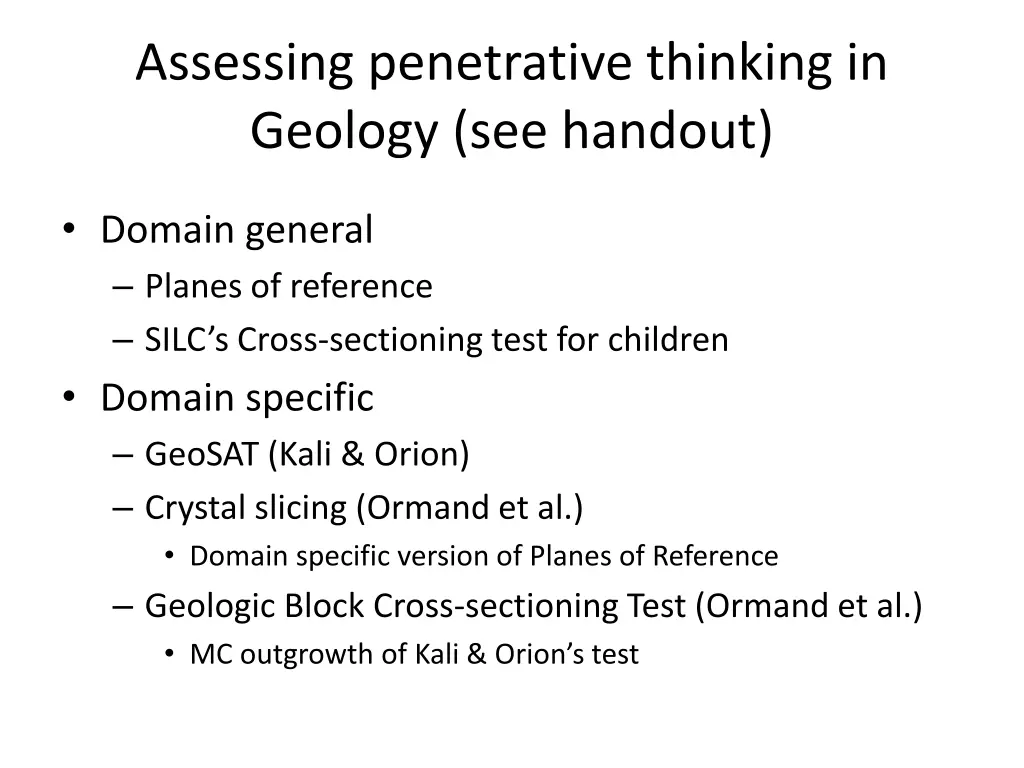 Assessing penetrative thinking in Geology (see handout)

• Domain general
– Planes of reference
– SILC's Cross-sectioning test for children
• Domain specific
– GeoSAT (Kali & Orion)
– Crystal slicing (Ormand et al.)
• Domain specific version of Planes of Reference
– Geologic Block Cross-sectioning Test (Ormand et al.)
• MC outgrowth of Kali & Orion's test